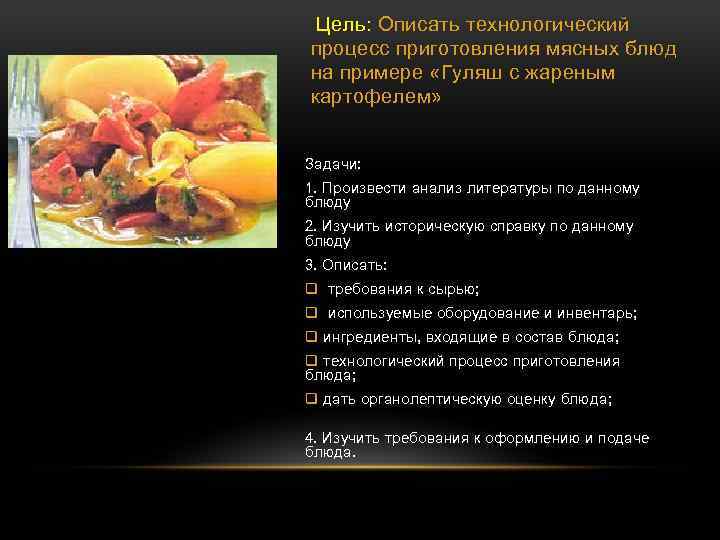 Цель: Описать технологический процесс приготовления мясных блюд на примере «Гуляш с жареным картофелем»

Задачи:

1. Произвести анализ литературы по данному блюду

2. Изучить историческую справку по данному блюду

3. Описать:

❑ требования к сырью;

❑ используемые оборудование и инвентарь;

❑ ингредиенты, входящие в состав блюда;

❑ технологический процесс приготовления блюда;

❑ дать органолептическую оценку блюда;

4. Изучить требования к оформлению и подаче блюда.